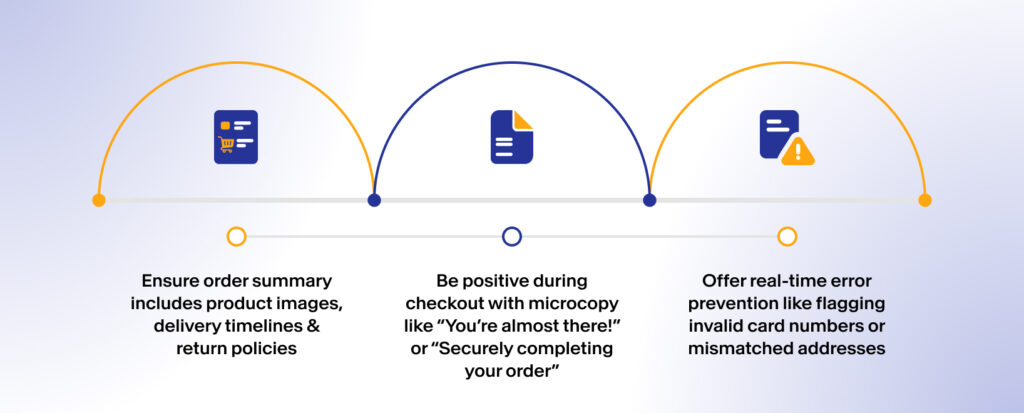 Ensure order summary includes product images, delivery timelines & return policies

Be positive during checkout with microcopy like “You’re almost there!” or “Securely completing your order”

Offer real-time error prevention like flagging invalid card numbers or mismatched addresses